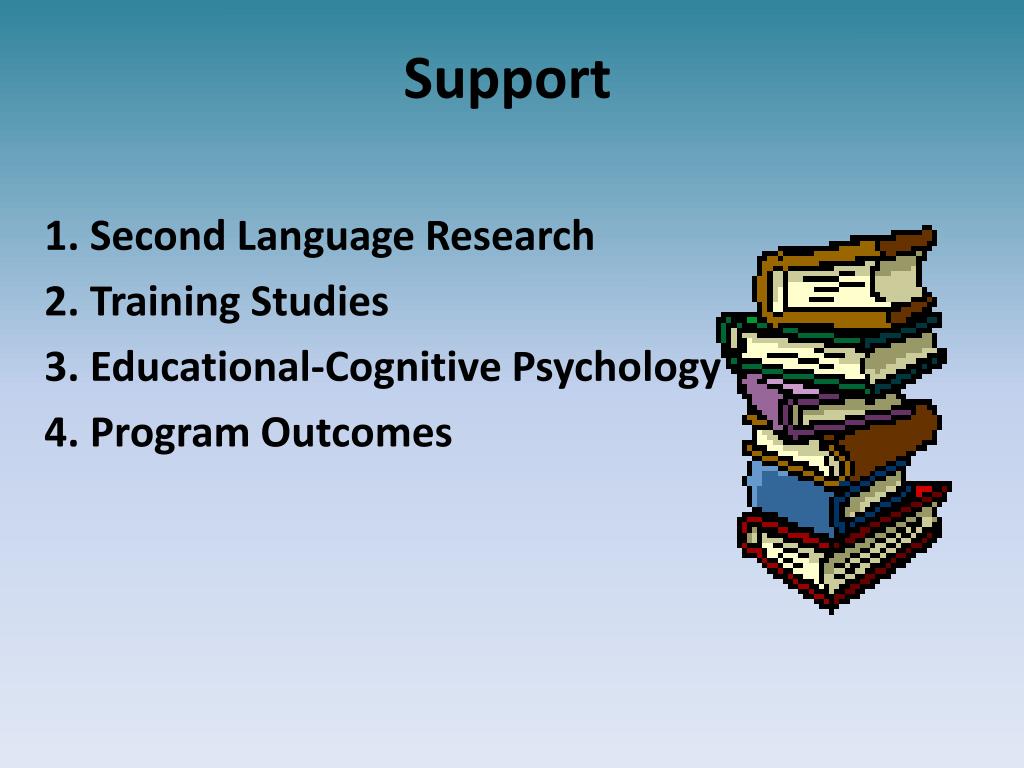 Support

1. Second Language Research
2. Training Studies
3. Educational-Cognitive Psychology
4. Program Outcomes